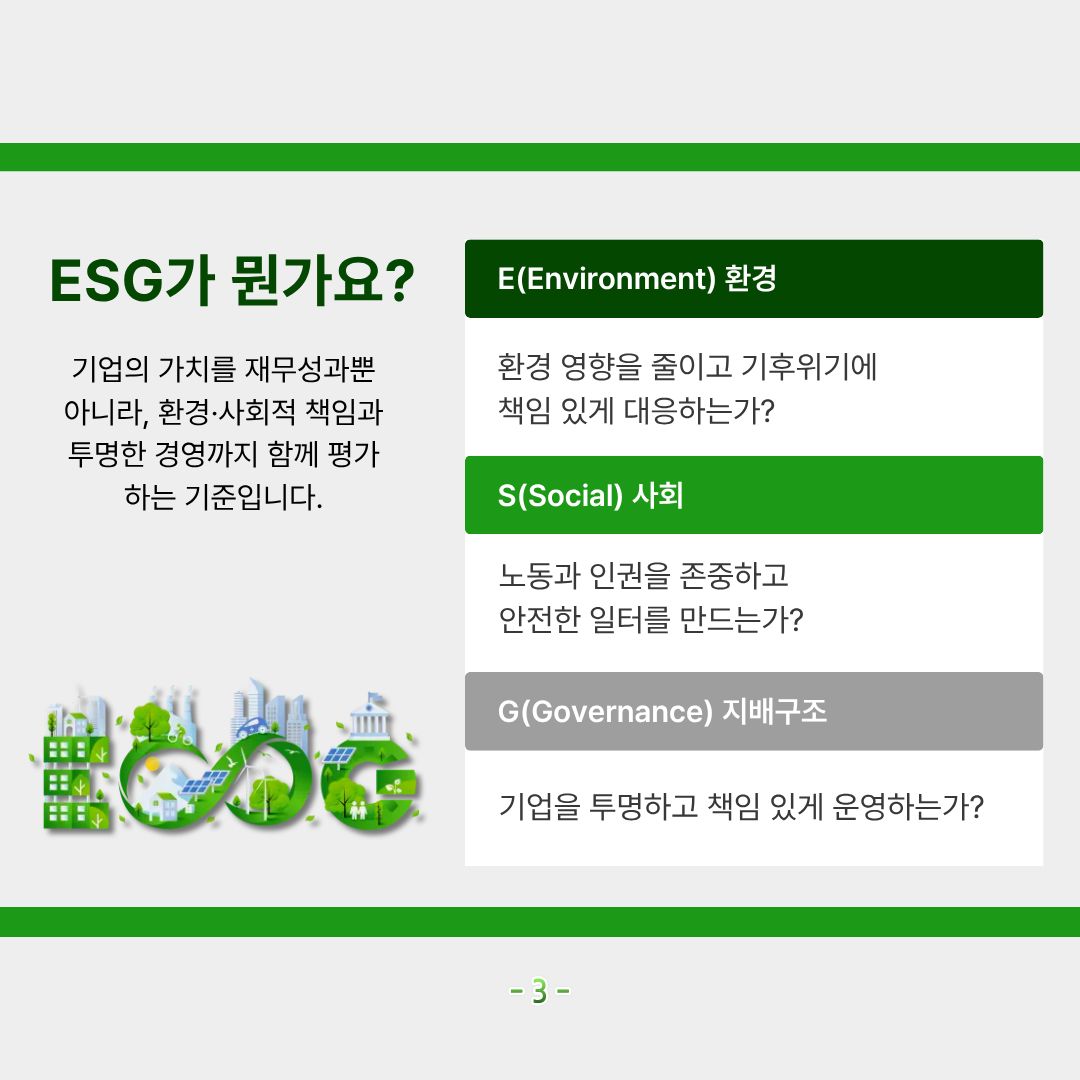 ESG가 뭔가요?

기업의 가치를 재무성과뿐 아니라, 환경·사회적 책임과 투명한 경영까지 함께 평가하는 기준입니다.

E(Environment) 환경

환경 영향을 줄이고 기후위기에 책임 있게 대응하는가?

S(Social) 사회

노동과 인권을 존중하고 안전한 일터를 만드는가?

G(Governance) 지배구조

기업을 투명하고 책임 있게 운영하는가?

- 3 -